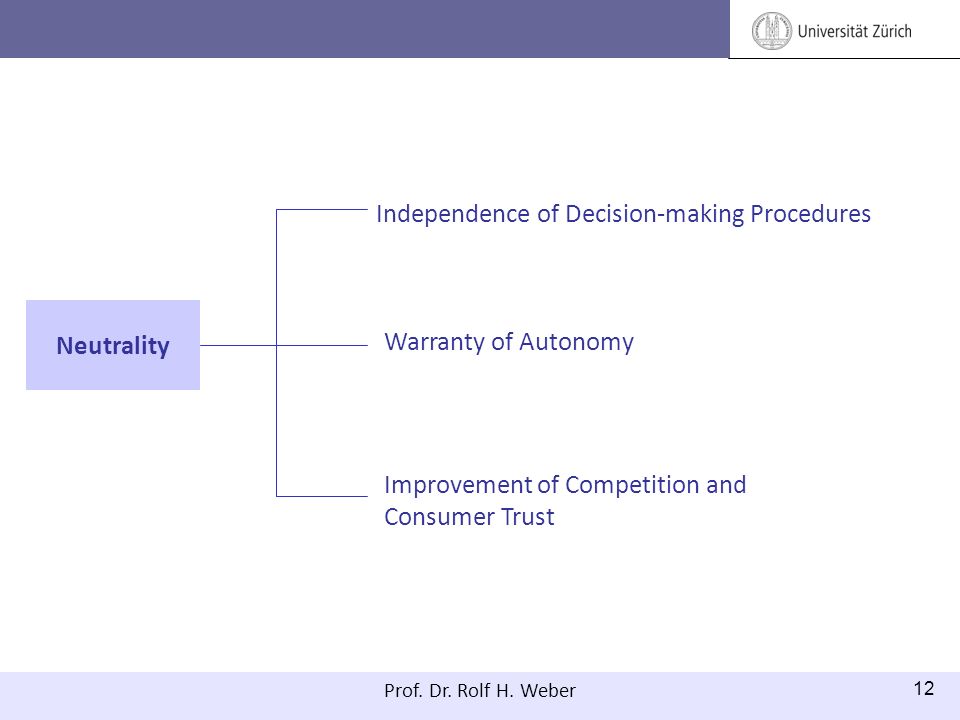 Universität Zürich

Neutrality

Independence of Decision-making Procedures

Warranty of Autonomy

Improvement of Competition and Consumer Trust

Prof. Dr. Rolf H. Weber

12